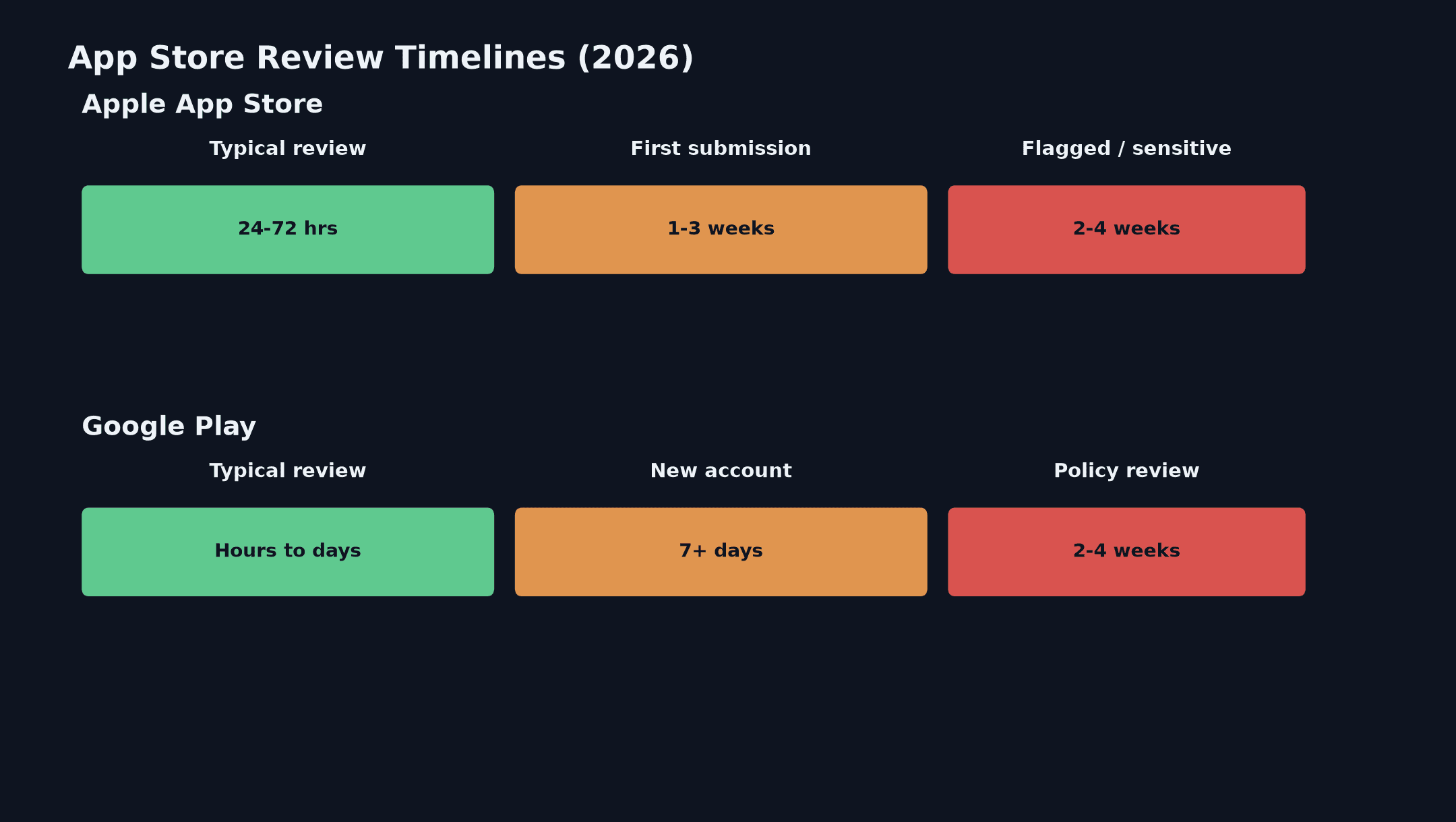 App Store Review Timelines (2026)

Apple App Store

Typical review

24-72 hrs

First submission

1-3 weeks

Flagged / sensitive

2-4 weeks

Google Play

Typical review

Hours to days

New account

7+ days

Policy review

2-4 weeks